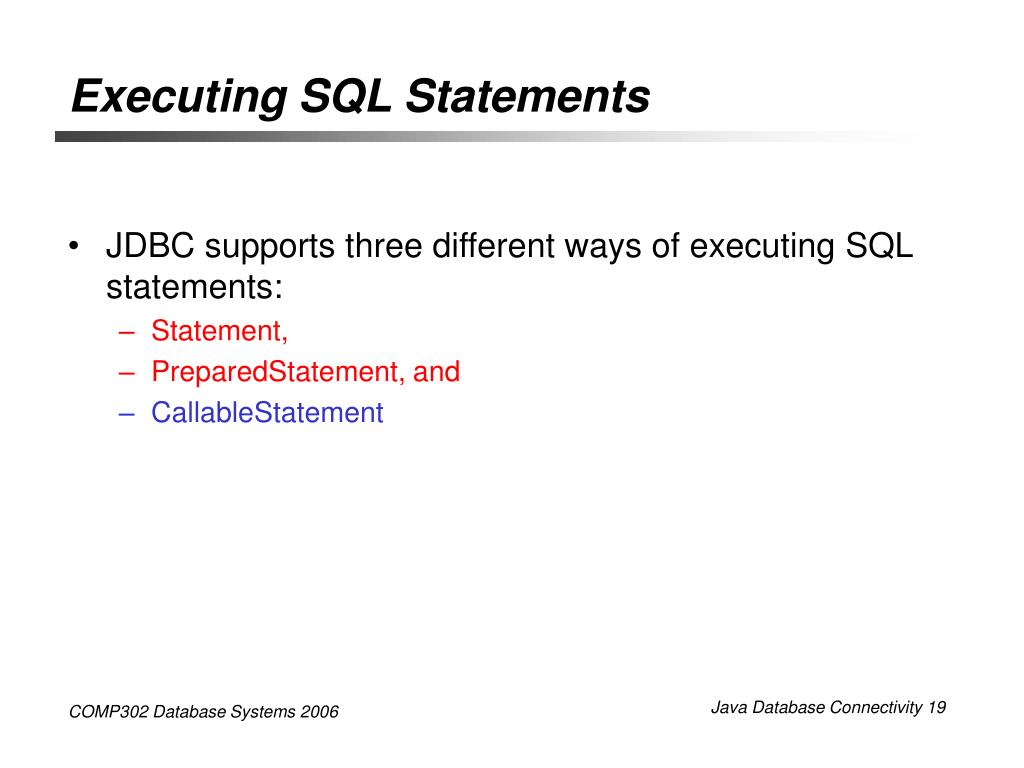 Executing SQL Statements

• JDBC supports three different ways of executing SQL statements:
  – Statement,
  – PreparedStatement, and
  – CallableStatement

COMP302 Database Systems 2006

Java Database Connectivity 19